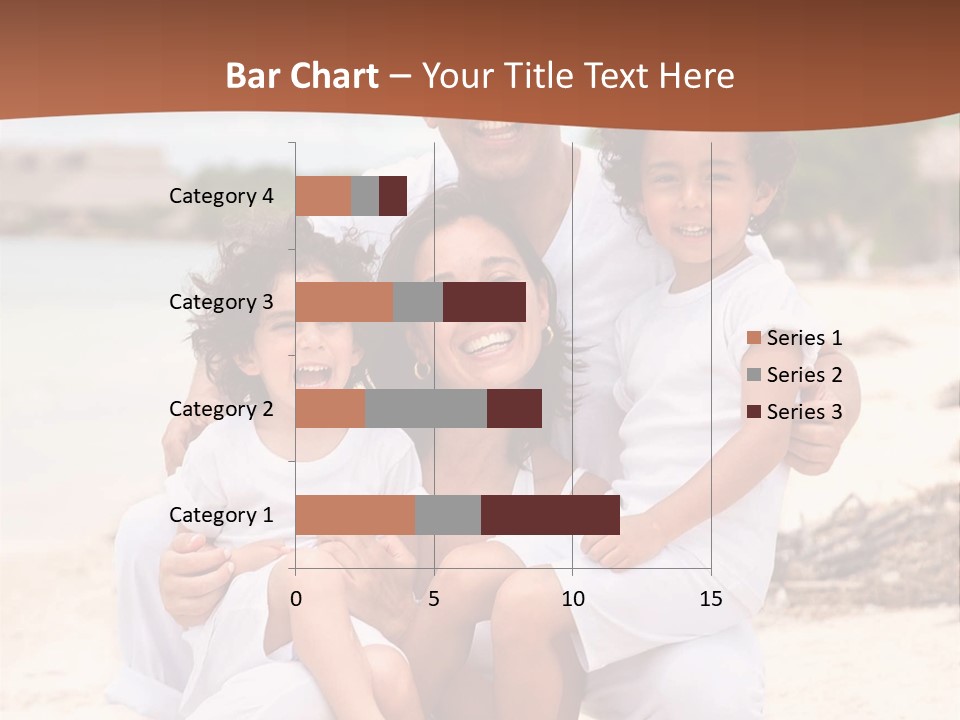 Bar Chart – Your Title Text Here

Category 4
Category 3
Category 2
Category 1

0
5
10
15

Series 1
Series 2
Series 3